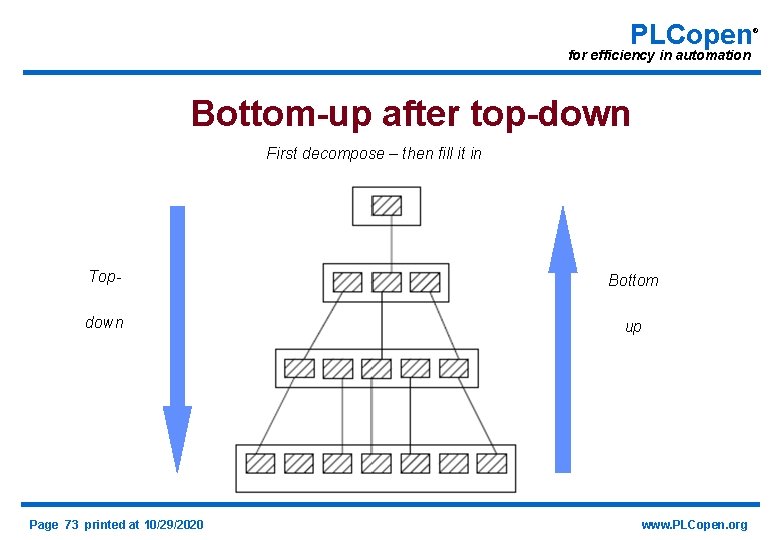 PLCopen®
for efficiency in automation

Bottom-up after top-down

First decompose – then fill it in

Top-

down

Bottom

up

Page 73 printed at 10/29/2020

www.PLCopen.org